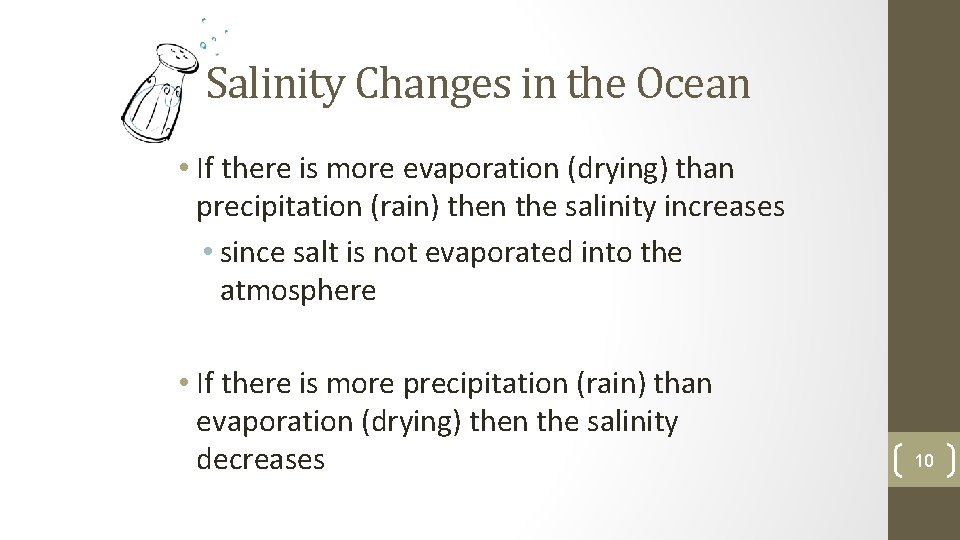 Salinity Changes in the Ocean

• If there is more evaporation (drying) than precipitation (rain) then the salinity increases

• since salt is not evaporated into the atmosphere

• If there is more precipitation (rain) than evaporation (drying) then the salinity decreases

10